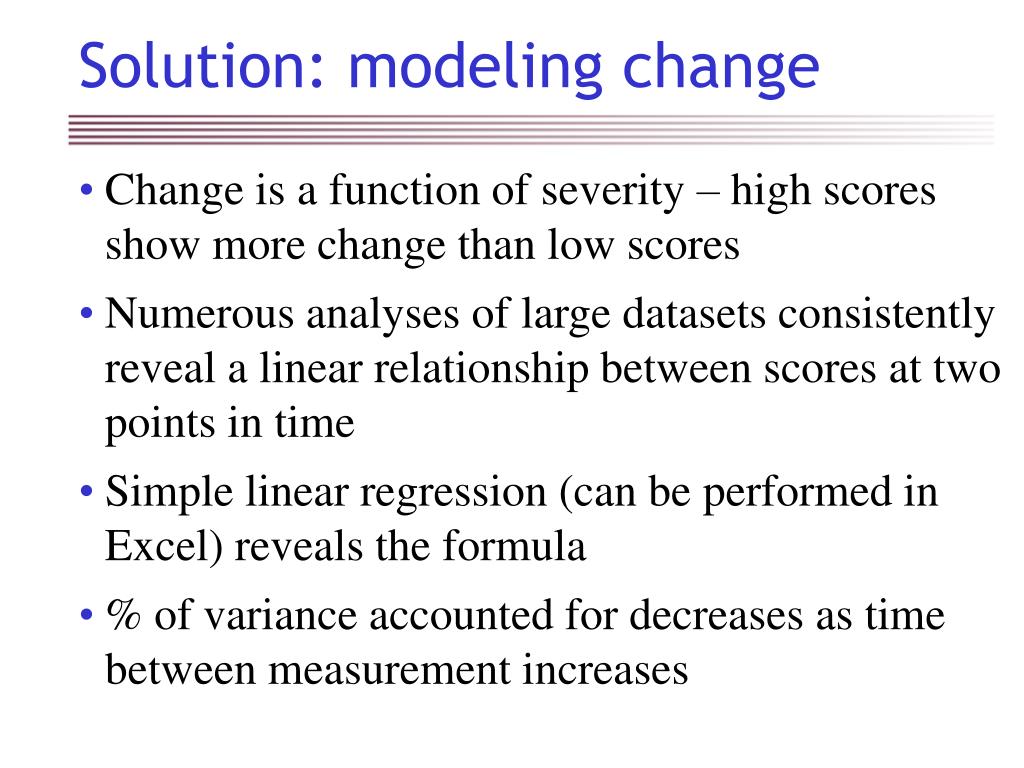 Solution: modeling change

• Change is a function of severity – high scores show more change than low scores

• Numerous analyses of large datasets consistently reveal a linear relationship between scores at two points in time

• Simple linear regression (can be performed in Excel) reveals the formula

• % of variance accounted for decreases as time between measurement increases